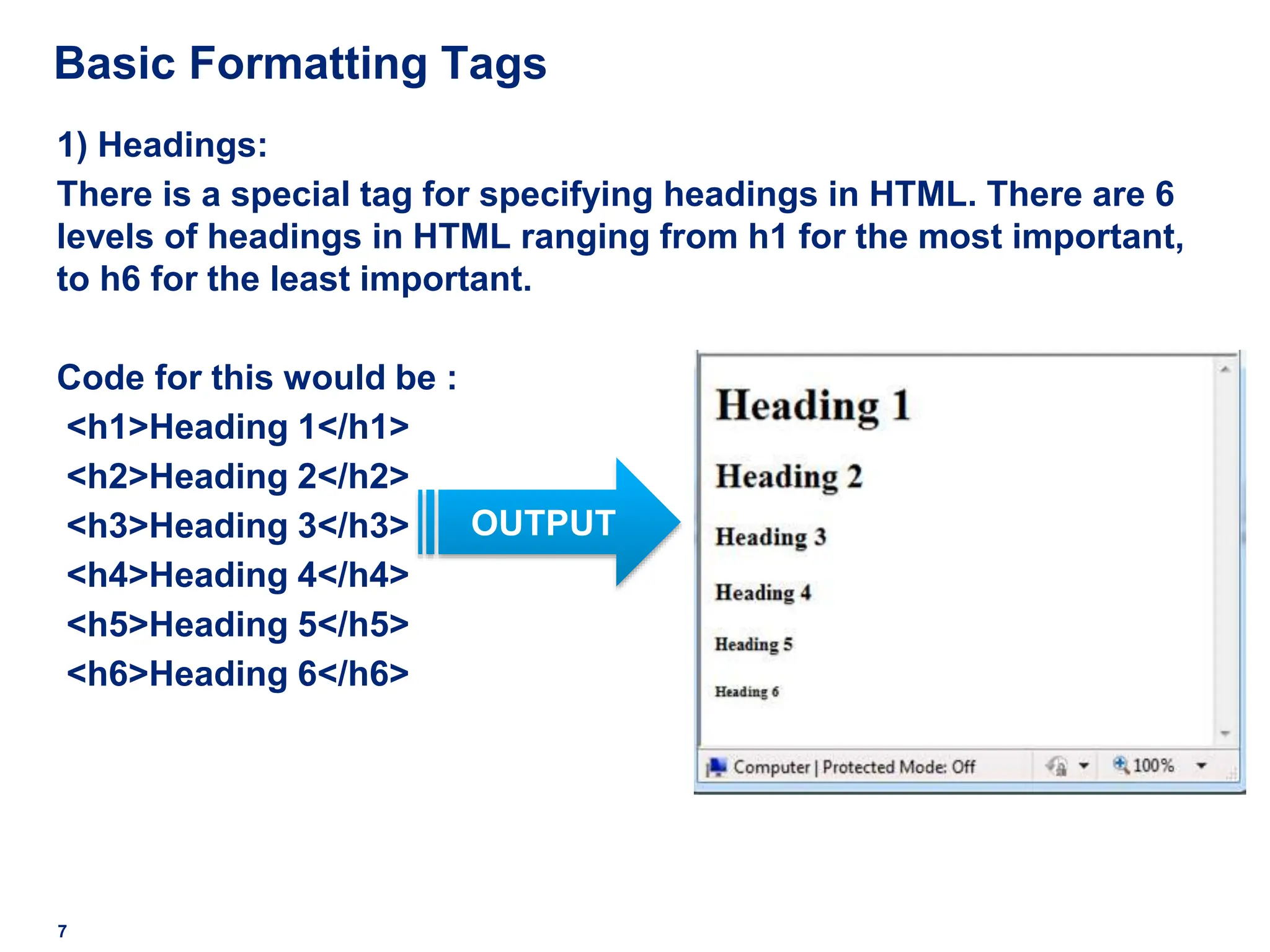 Basic Formatting Tags

1) Headings:

There is a special tag for specifying headings in HTML. There are 6 levels of headings in HTML ranging from h1 for the most important, to h6 for the least important.

Code for this would be :

<h1>Heading 1</h1>
<h2>Heading 2</h2>
<h3>Heading 3</h3>
<h4>Heading 4</h4>
<h5>Heading 5</h5>
<h6>Heading 6</h6>

OUTPUT

Heading 1
Heading 2
Heading 3
Heading 4
Heading 5
Heading 6

Computer | Protected Mode: Off
100%

7